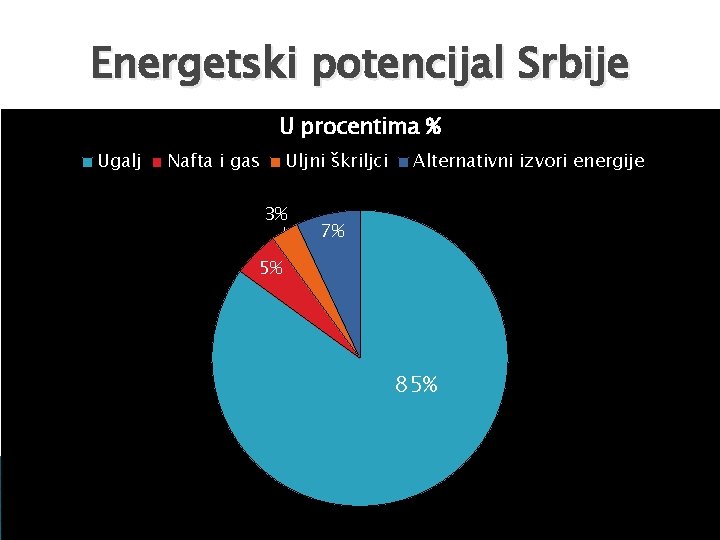 Energetski potencijal Srbije

U procentima %

Ugalj Nafta i gas Uljni škriljci Alternativni izvori energije

3%
7%
5%
85%